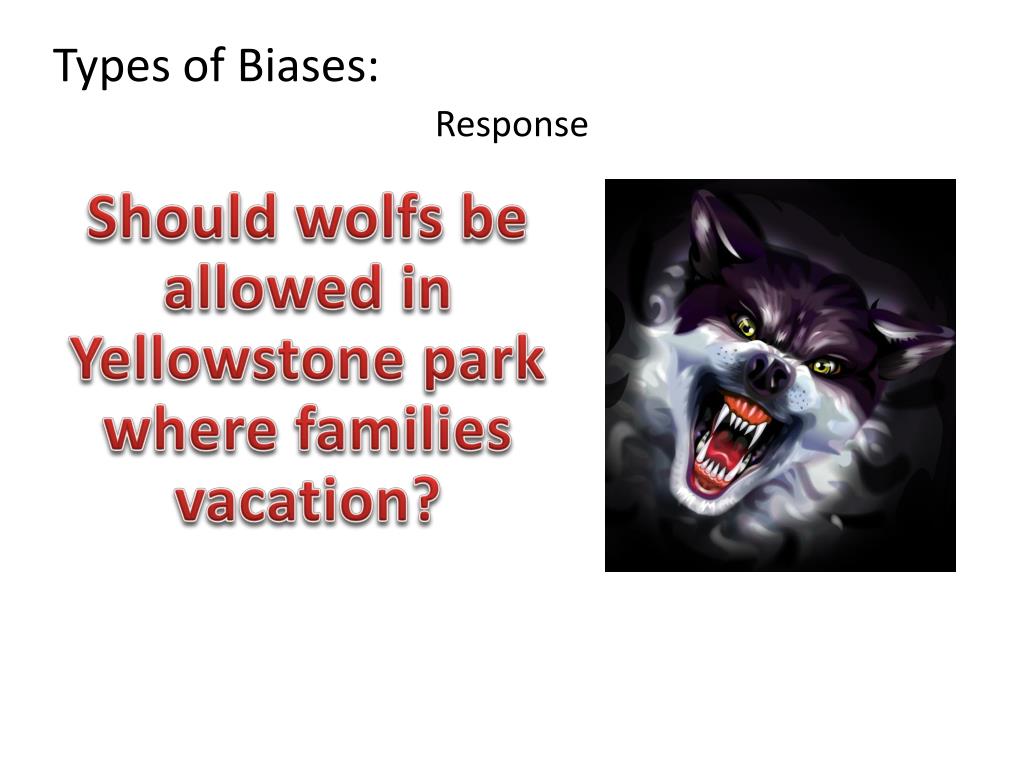 Types of Biases:

Response

Should wolfs be allowed in Yellowstone park where families vacation?